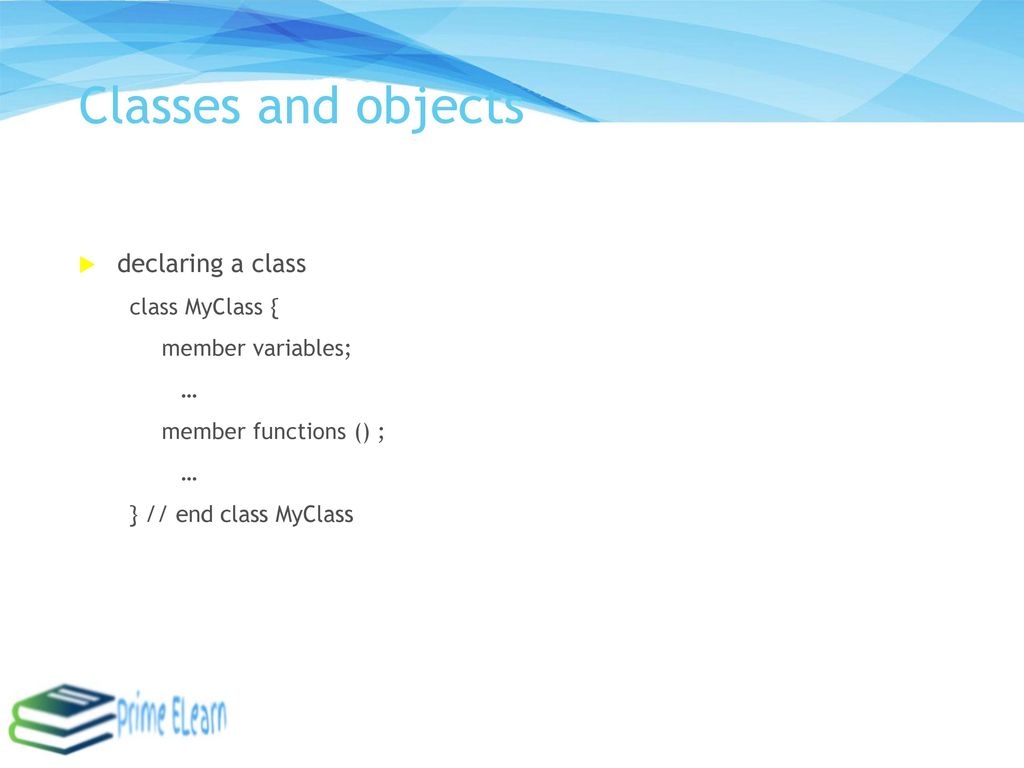 Classes and objects

declaring a class

class MyClass {

member variables;

…

member functions () ;

…

} // end class MyClass

Prime ELearn